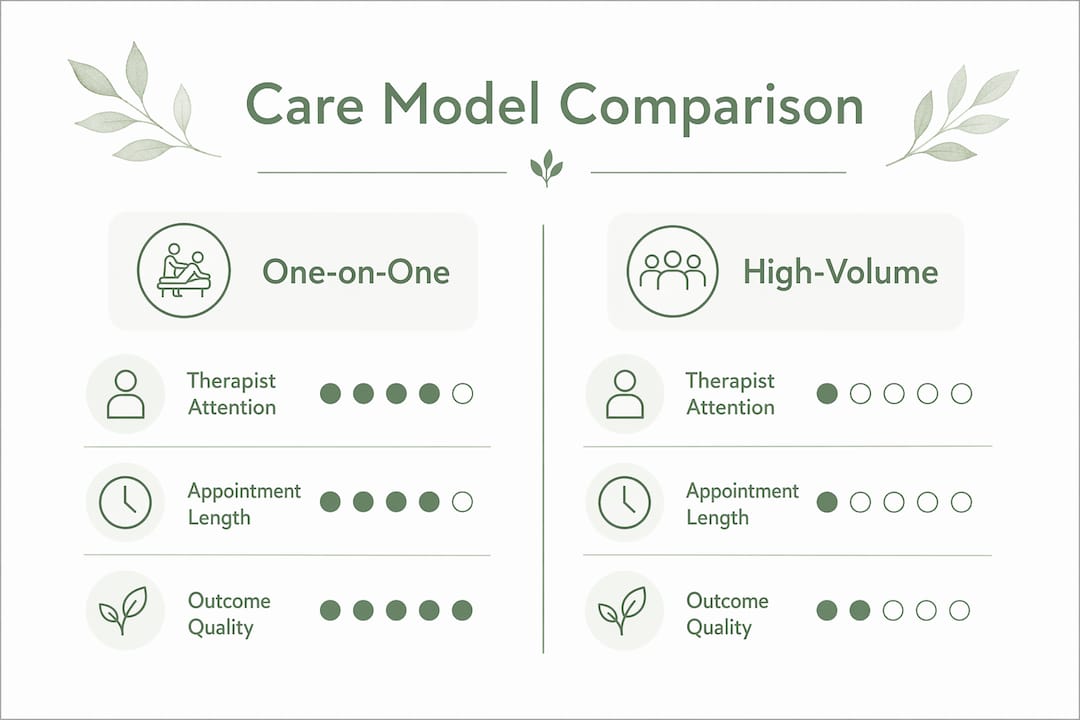 Care Model Comparison

One-on-One

Therapist Attention

Appointment Length

Outcome Quality

High-Volume

Therapist Attention

Appointment Length

Outcome Quality